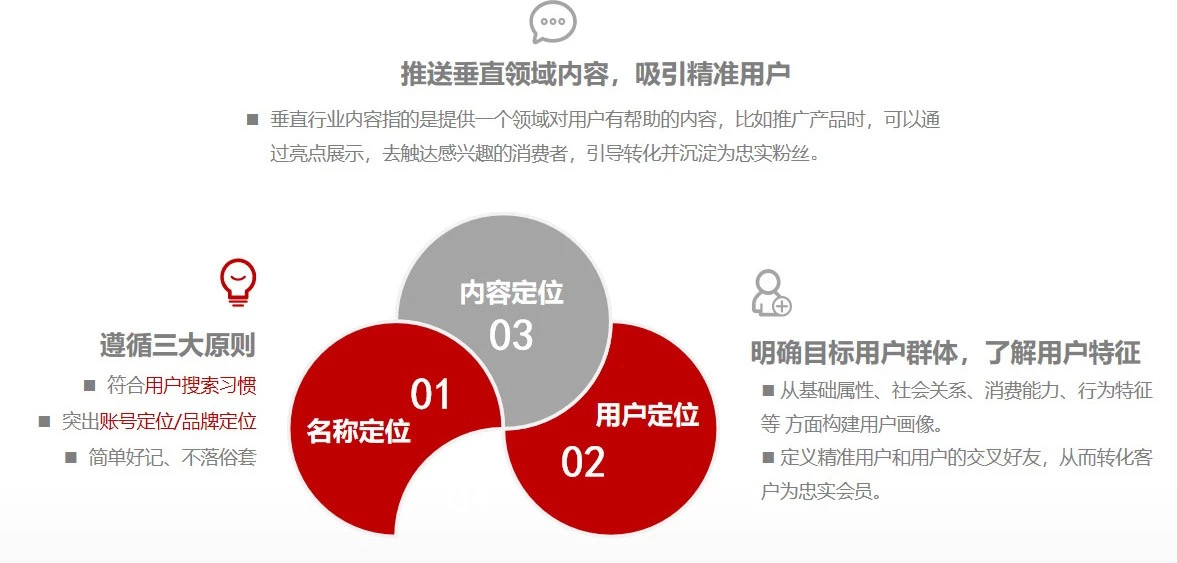 推送垂直领域内容，吸引精准用户

■ 垂直行业内容指的是提供一个领域对用户有帮助的内容，比如推广产品时，可以通过亮点展示，去触达感兴趣的消费者，引导转化并沉淀为忠实粉丝。

遵循三大原则

■ 符合用户搜索习惯

■ 突出账号定位/品牌定位

■ 简单好记、不落俗套

内容定位
03

01
名称定位

用户定位
02

明确目标用户群体，了解用户特征

■ 从基础属性、社会关系、消费能力、行为特征等 方面构建用户画像。

■ 定义精准用户和用户的交叉好友，从而转化客户为忠实会员。